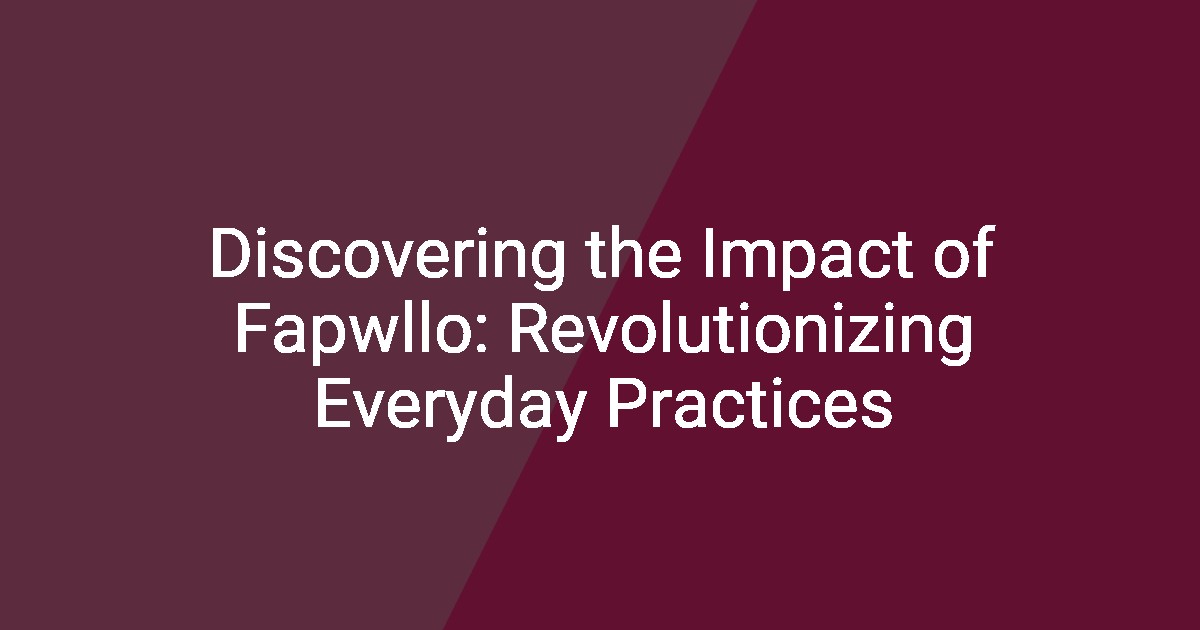 Discovering the Impact of Fapwllo: Revolutionizing Everyday Practices